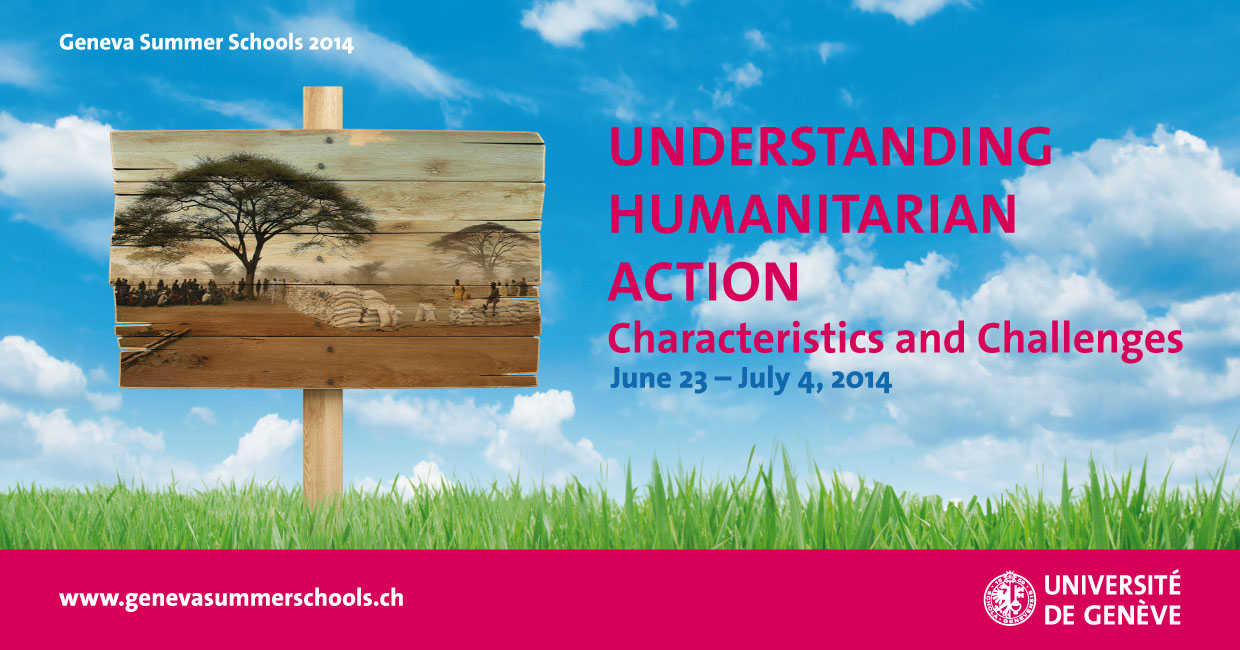 Geneva Summer Schools 2014

UNDERSTANDING HUMANITARIAN ACTION

Characteristics and Challenges

June 23 – July 4, 2014

www.genevasummerschools.ch

UNIVERSITÉ DE GENÈVE